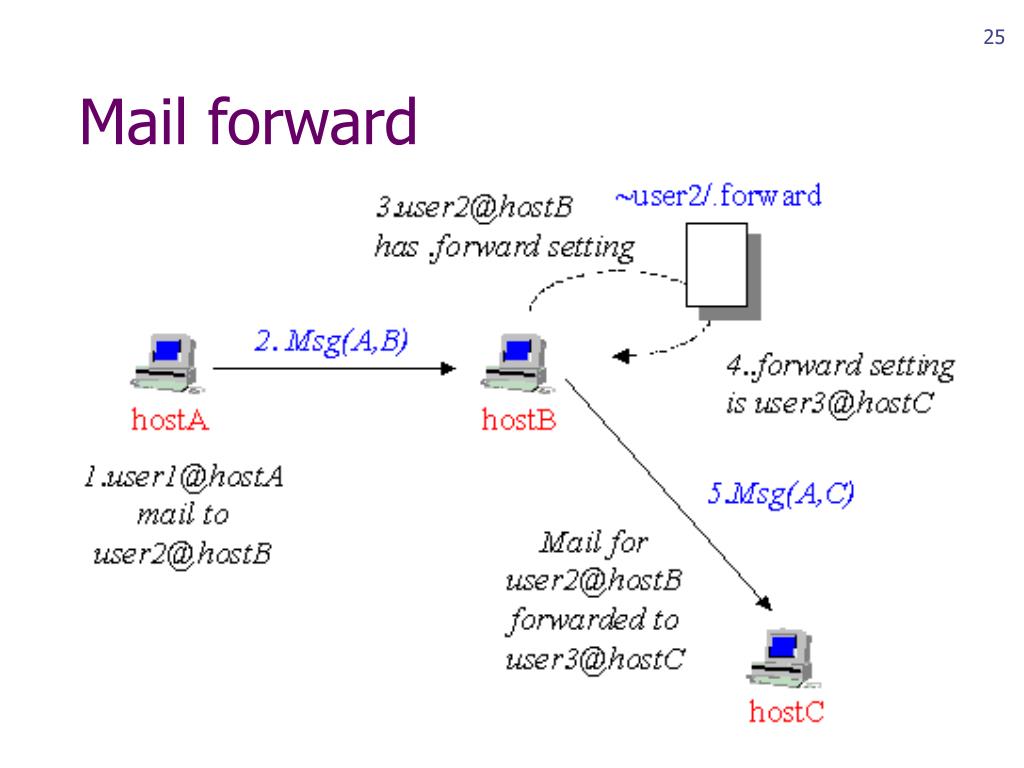 25

Mail forward

3.user2@hostB has .forward setting

~user2/.forward

2. Msg(A,B)

4..forward setting is user3@hostC

hostA

hostB

1.user1@hostA mail to user2@hostB

5.Msg(A,C)

Mail for user2@hostB forwarded to user3@hostC

hostC